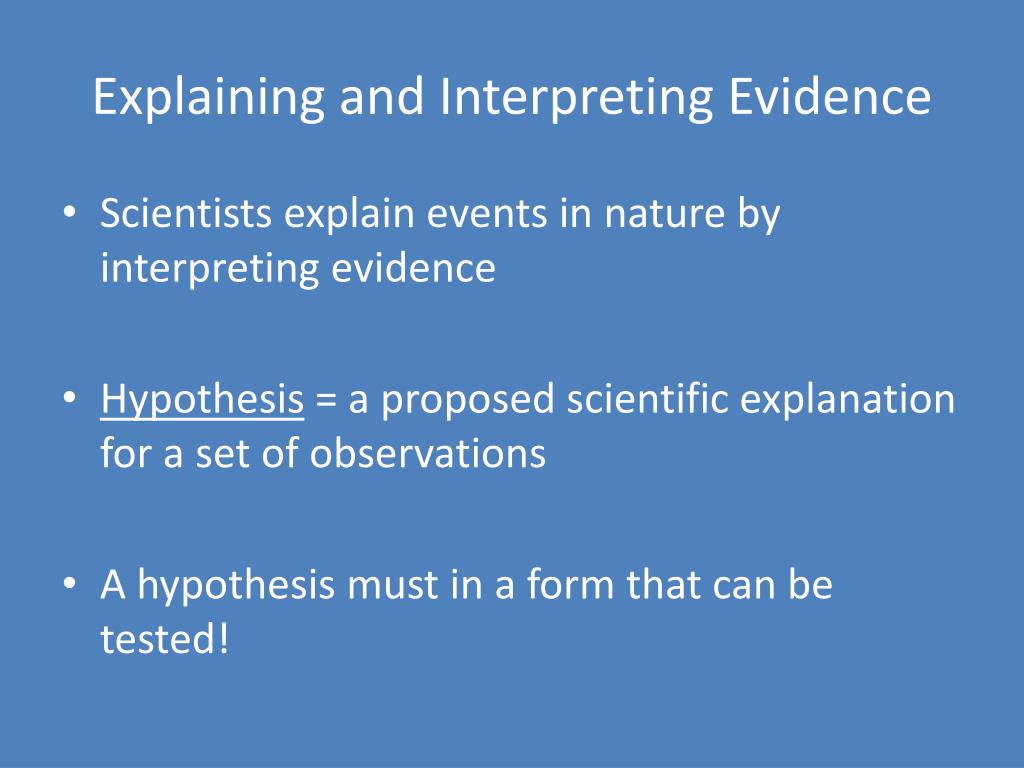 Explaining and Interpreting Evidence

• Scientists explain events in nature by interpreting evidence

• Hypothesis = a proposed scientific explanation for a set of observations

• A hypothesis must in a form that can be tested!